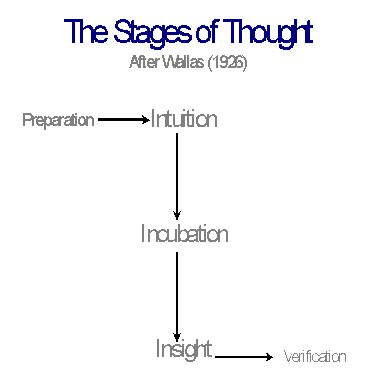 The Stages of Thought
After Wallas (1926)

Preparation

Intuition

Incubation

Insight

Verification